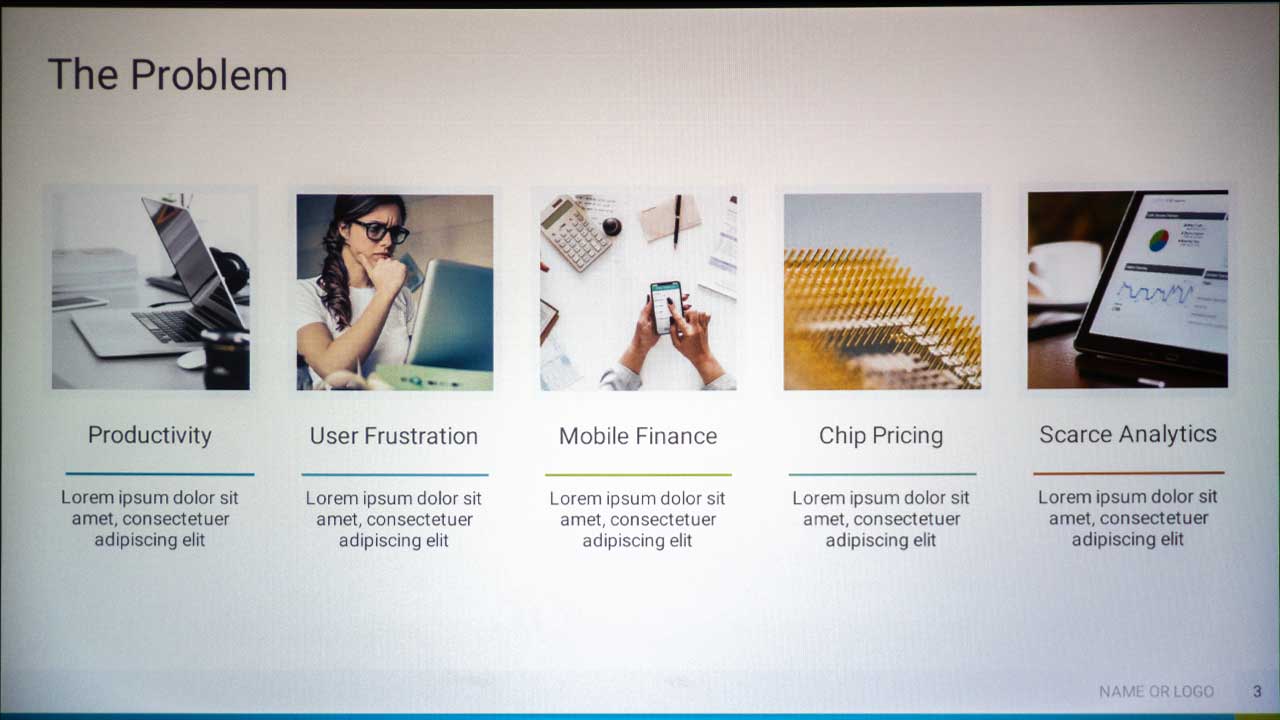 The Problem

Productivity

Lorem ipsum dolor sit amet, consectetuer adipiscing elit

User Frustration

Lorem ipsum dolor sit amet, consectetuer adipiscing elit

Mobile Finance

Lorem ipsum dolor sit amet, consectetuer adipiscing elit

Chip Pricing

Lorem ipsum dolor sit amet, consectetuer adipiscing elit

Scarce Analytics

Lorem ipsum dolor sit amet, consectetuer adipiscing elit

NAME OR LOGO 3